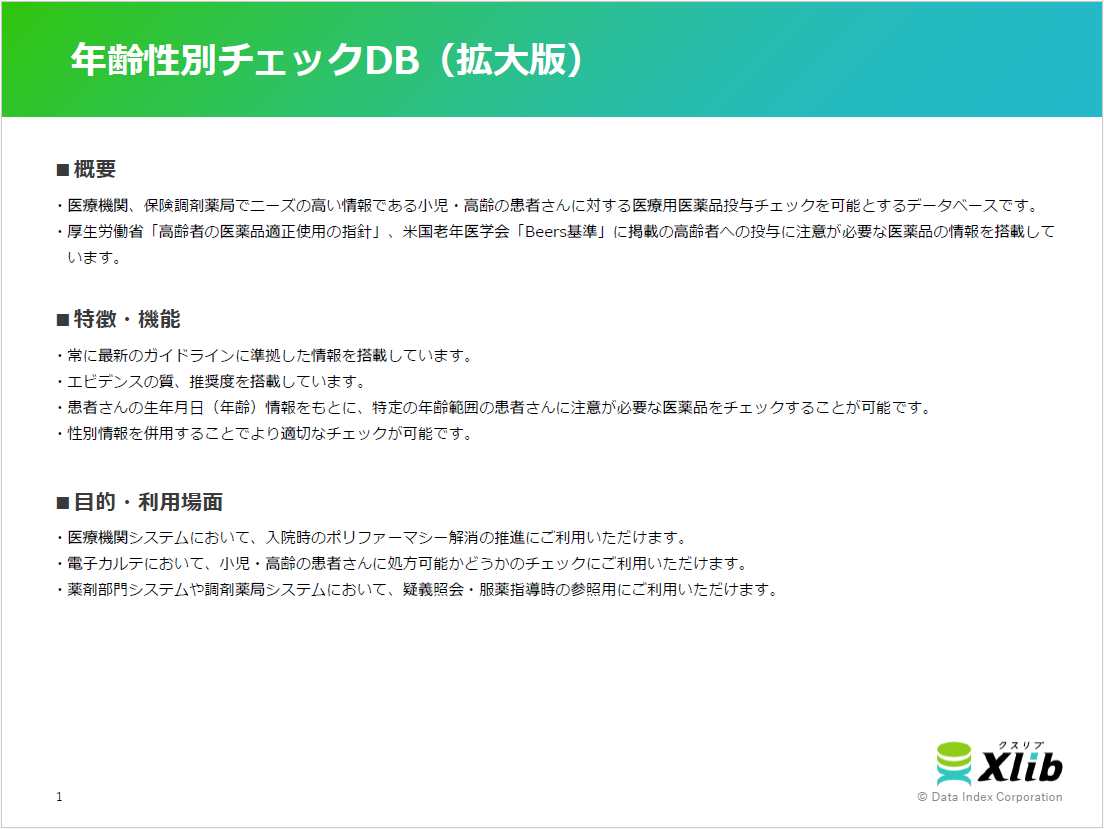 年齢性別チェックDB（拡大版）

■概要

・医療機関、保険調剤薬局でニーズの高い情報である小児・高齢の患者さんに対する医療用医薬品投与チェックを可能とするデータベースです。
・厚生労働省「高齢者の医薬品適正使用の指針」、米国老年医学会「Beers基準」に掲載の高齢者への投与に注意が必要な医薬品の情報を搭載しています。

■特徴・機能

・常に最新のガイドラインに準拠した情報を搭載しています。
・エビデンスの質、推奨度を搭載しています。
・患者さんの生年月日（年齢）情報をもとに、特定の年齢範囲の患者さんに注意が必要な医薬品をチェックすることが可能です。
・性別情報を併用することでより適切なチェックが可能です。

■目的・利用場面

・医療機関システムにおいて、入院時のポリファーマシー解消の推進にご利用いただけます。
・電子カルテにおいて、小児・高齢の患者さんに処方可能かどうかのチェックにご利用いただけます。
・薬剤部門システムや調剤薬局システムにおいて、疑義照会・服薬指導時の参照用にご利用いただけます。

1

クスリブ
Xlib
© Data Index Corporation